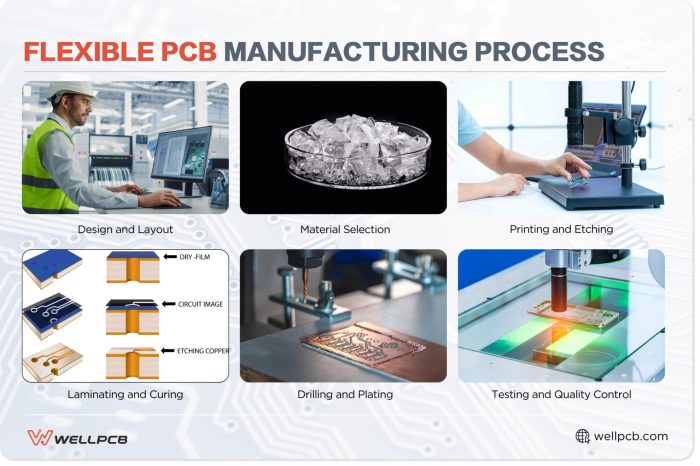 FLEXIBLE PCB MANUFACTURING PROCESS

Design and Layout

Material Selection

Printing and Etching

DRY -FILM

CIRCUIT IMAGE

ETCHING COPPER

Laminating and Curing

Drilling and Plating

Testing and Quality Control

WELLPCB

wellpcb.com